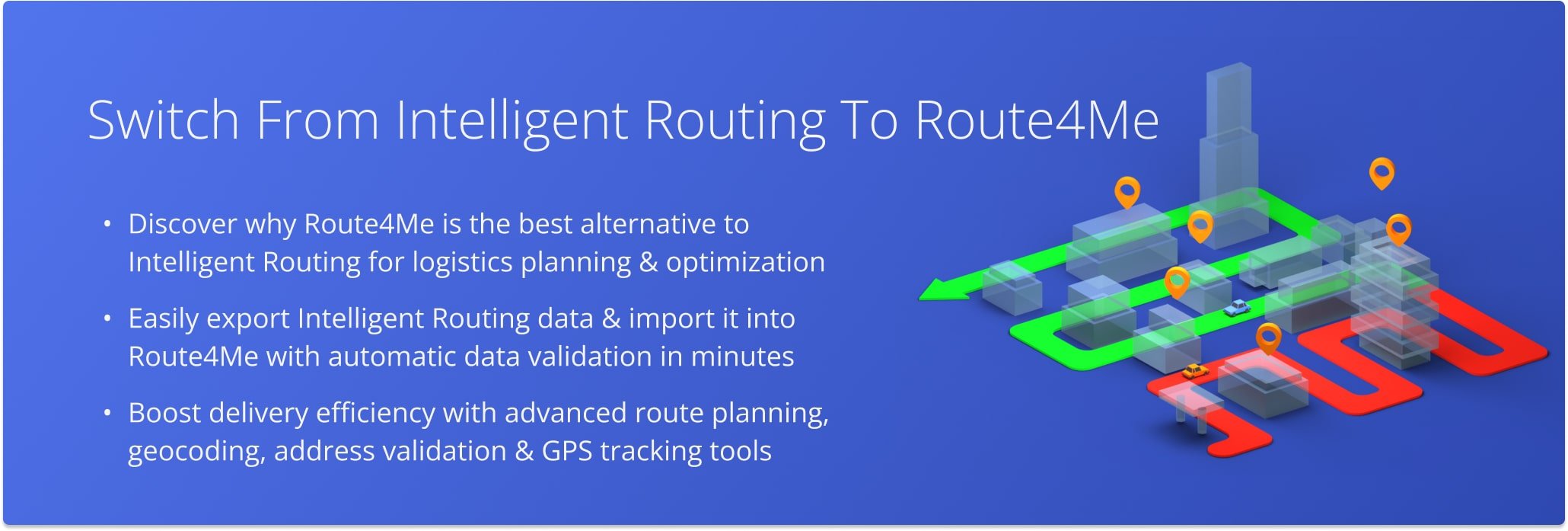 Switch From Intelligent Routing To Route4Me

• Discover why Route4Me is the best alternative to Intelligent Routing for logistics planning & optimization

• Easily export Intelligent Routing data & import it into Route4Me with automatic data validation in minutes

• Boost delivery efficiency with advanced route planning, geocoding, address validation & GPS tracking tools